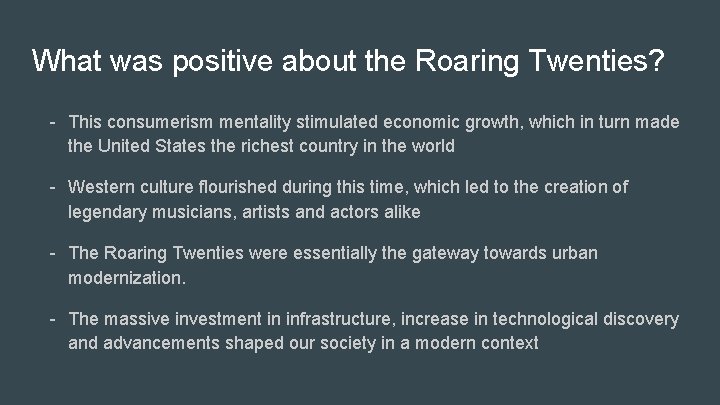 What was positive about the Roaring Twenties?

- This consumerism mentality stimulated economic growth, which in turn made the United States the richest country in the world

- Western culture flourished during this time, which led to the creation of legendary musicians, artists and actors alike

- The Roaring Twenties were essentially the gateway towards urban modernization.

- The massive investment in infrastructure, increase in technological discovery and advancements shaped our society in a modern context